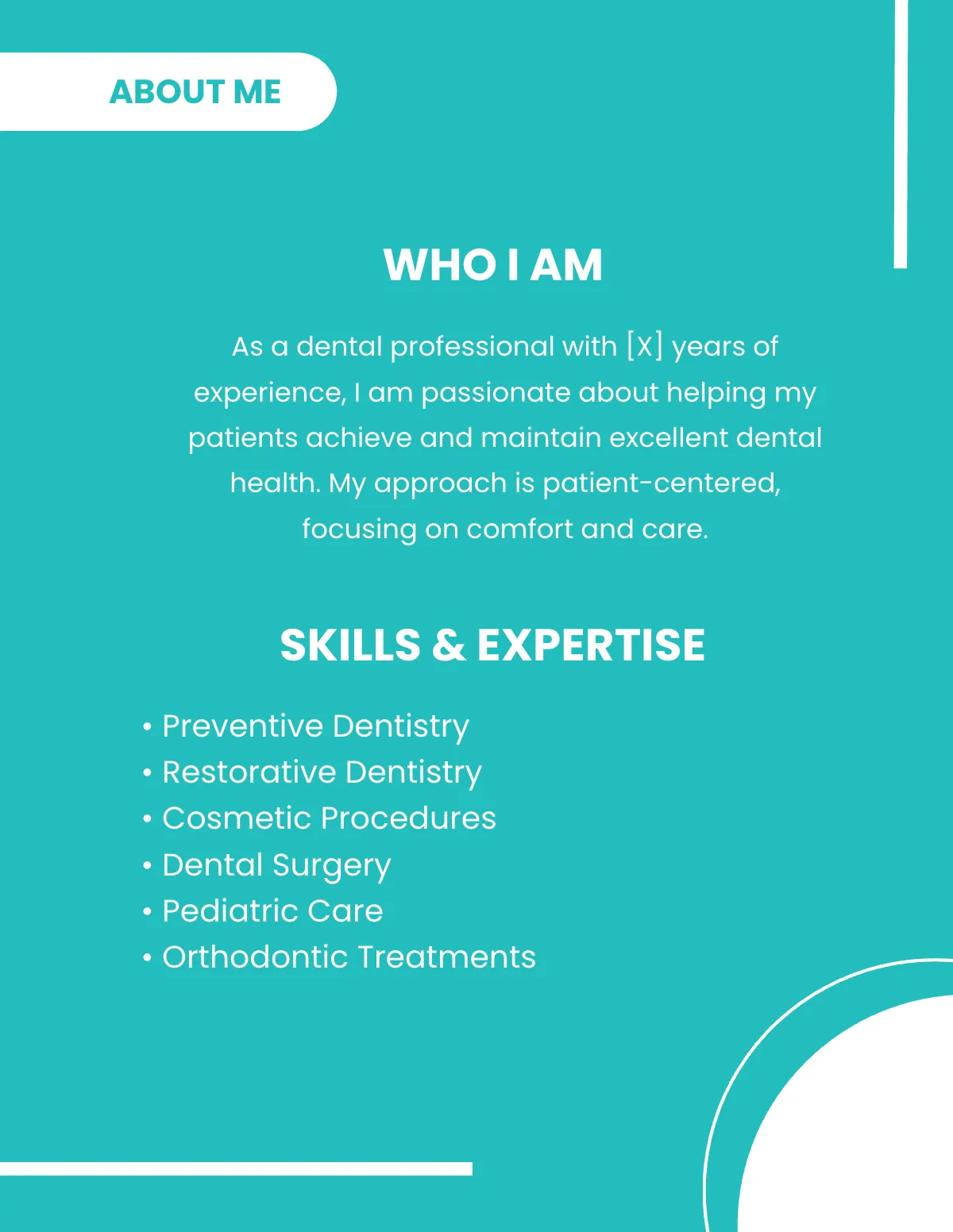 ABOUT ME

WHO I AM

As a dental professional with [X] years of experience, I am passionate about helping my patients achieve and maintain excellent dental health. My approach is patient-centered, focusing on comfort and care.

SKILLS & EXPERTISE

• Preventive Dentistry
• Restorative Dentistry
• Cosmetic Procedures
• Dental Surgery
• Pediatric Care
• Orthodontic Treatments